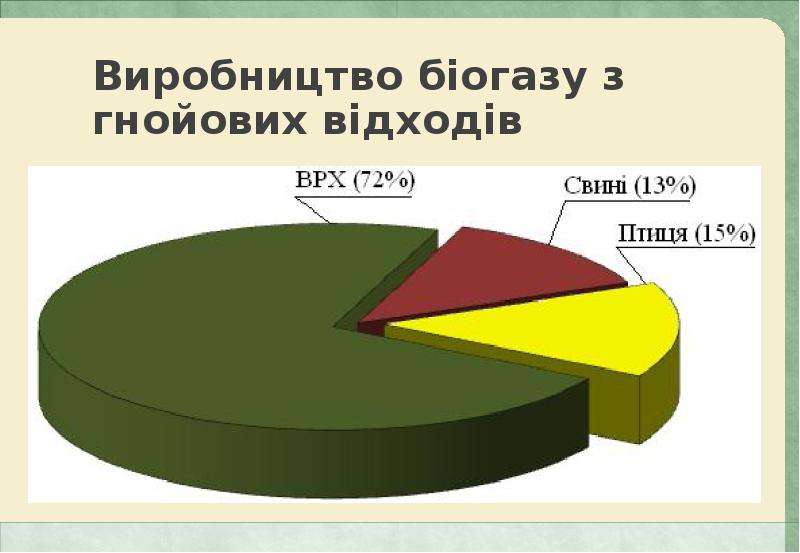 Виробництво біогазу з гнойових відходів

ВРХ (72%)

Свині (13%)

Птиця (15%)